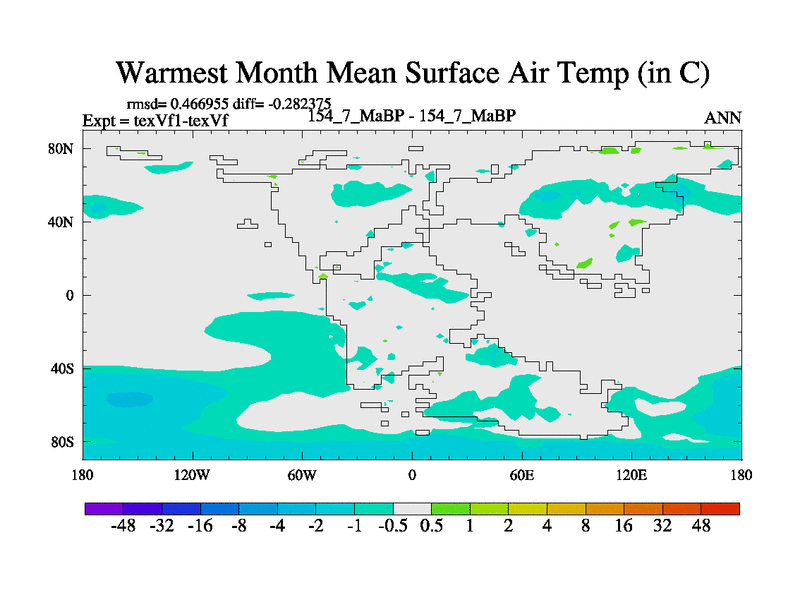 Warmest Month Mean Surface Air Temp (in C)

rmsd= 0.466955 diff= -0.282375
Expt = texVf1-texVf

154_7_MaBP - 154_7_MaBP

ANN

80N
40N
0
40S
80S

180
120W
60W
0
60E
120E
180

-48 -32 -16 -8 -4 -2 -1 -0.5 0.5 1 2 4 8 16 32 48